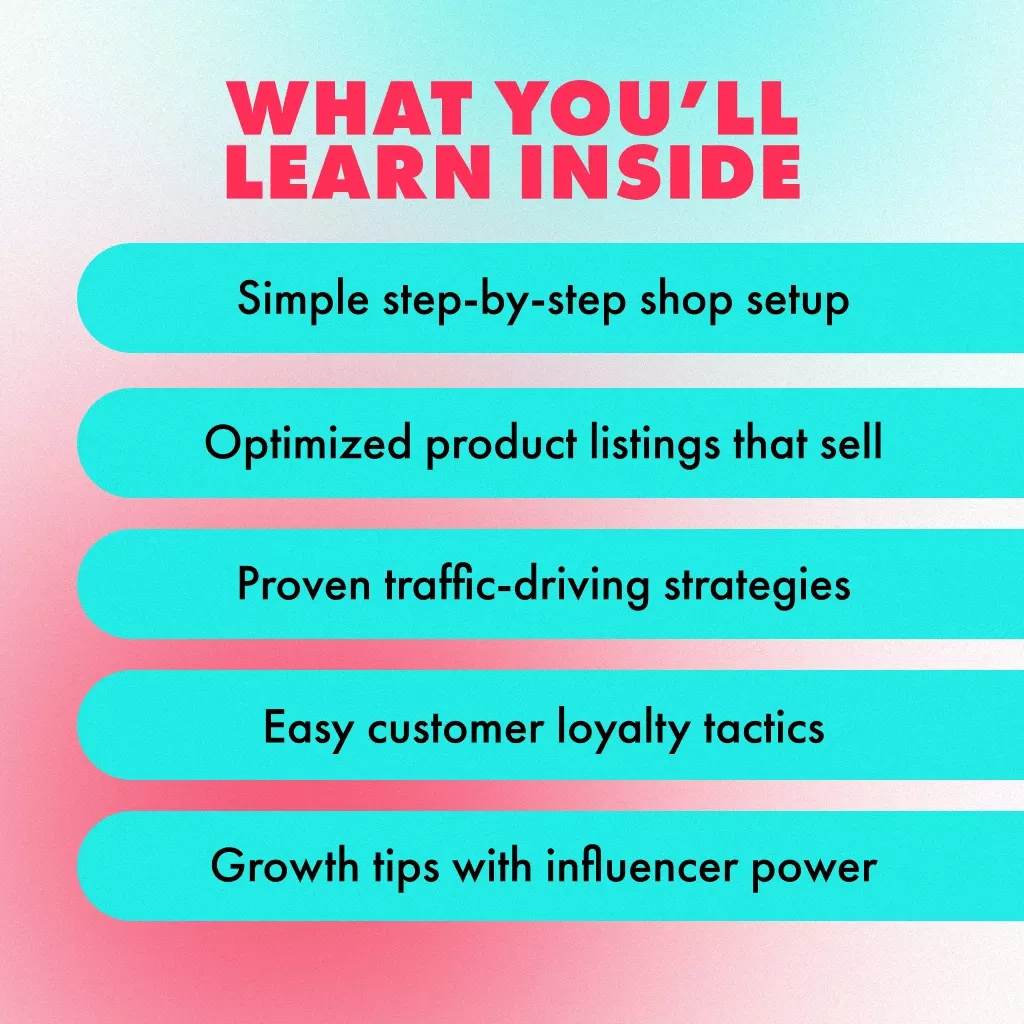 WHAT YOU'LL LEARN INSIDE

Simple step-by-step shop setup

Optimized product listings that sell

Proven traffic-driving strategies

Easy customer loyalty tactics

Growth tips with influencer power